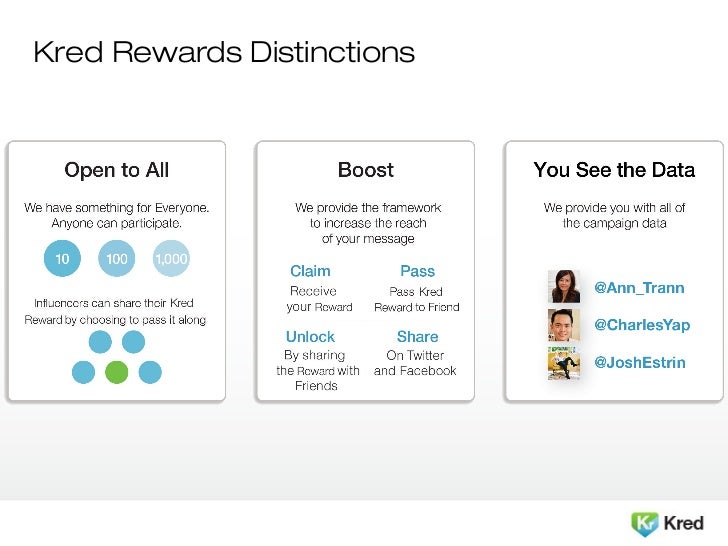 Kred Rewards Distinctions

Open to All

We have something for Everyone. Anyone can participate.

10 100 1,000

Influencers can share their Kred Reward by choosing to pass it along

Boost

We provide the framework to increase the reach of your message

Claim
Receive your Reward

Pass
Pass Kred Reward to Friend

Unlock
By sharing the Reward with Friends

Share
On Twitter and Facebook

You See the Data

We provide you with all of the campaign data

@Ann_Trann
@CharlesYap
@JoshEstrin

Kr Kred